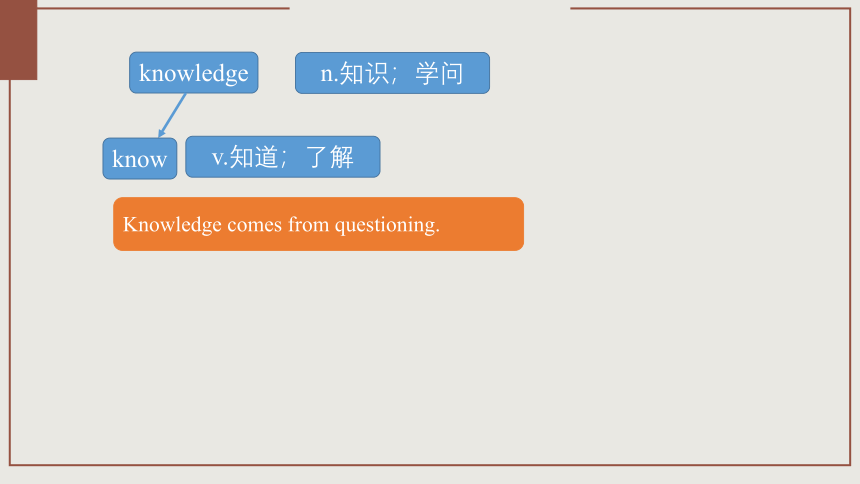 knowledge

n.知识；学问

know

v.知道；了解

Knowledge comes from questioning.